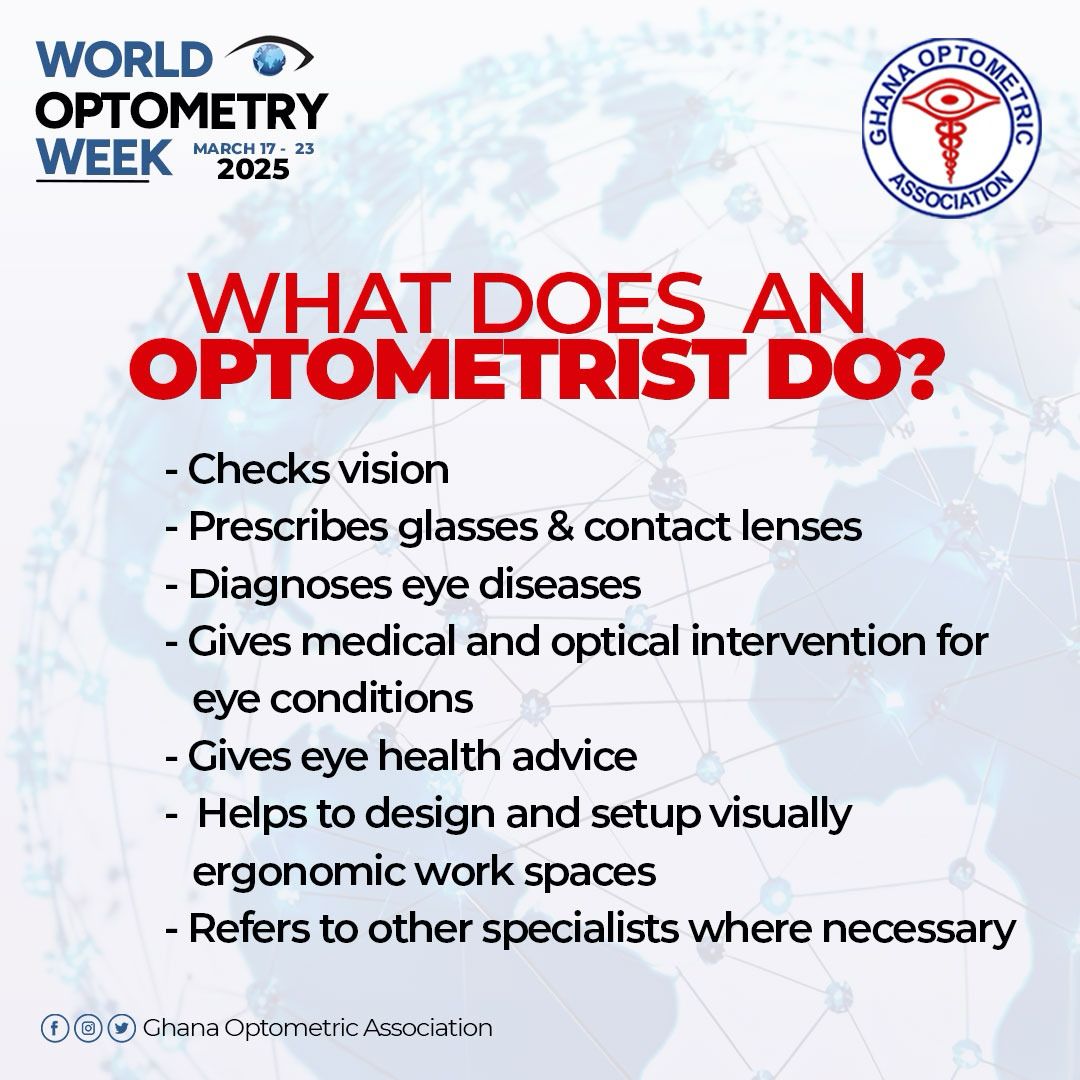 WORLD OPTOMETRY WEEK MARCH 17 - 23 2025

GHANA OPTOMETRIC ASSOCIATION

WHAT DOES AN OPTOMETRIST DO?

- Checks vision
- Prescribes glasses & contact lenses
- Diagnoses eye diseases
- Gives medical and optical intervention for eye conditions
- Gives eye health advice
- Helps to design and setup visually ergonomic work spaces
- Refers to other specialists where necessary

Ghana Optometric Association